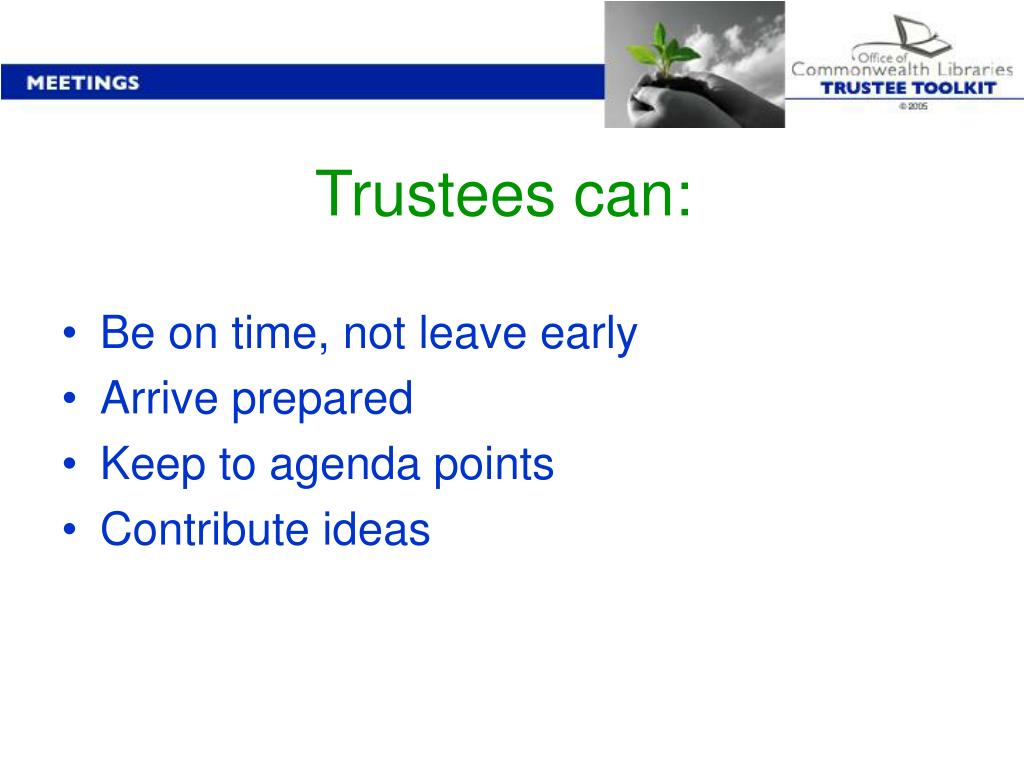 MEETINGS

Office of Commonwealth Libraries
TRUSTEE TOOLKIT
© 2005

Trustees can:

• Be on time, not leave early
• Arrive prepared
• Keep to agenda points
• Contribute ideas